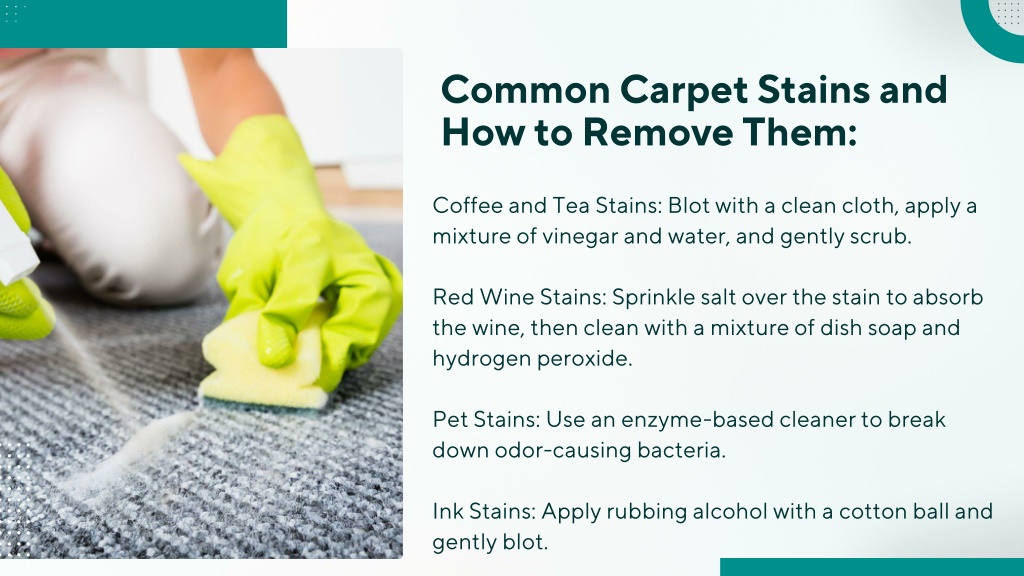 Common Carpet Stains and How to Remove Them:

Coffee and Tea Stains: Blot with a clean cloth, apply a mixture of vinegar and water, and gently scrub.

Red Wine Stains: Sprinkle salt over the stain to absorb the wine, then clean with a mixture of dish soap and hydrogen peroxide.

Pet Stains: Use an enzyme-based cleaner to break down odor-causing bacteria.

Ink Stains: Apply rubbing alcohol with a cotton ball and gently blot.